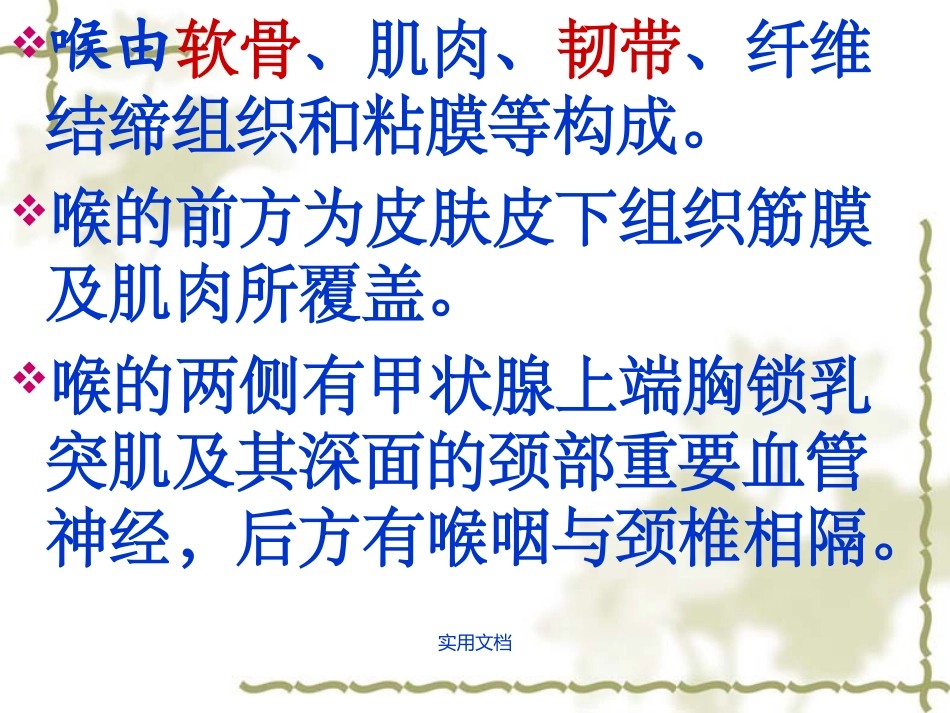 ❖喉由软骨、肌肉、韧带、纤维结缔组织和粘膜等构成。

❖喉的前方为皮肤皮下组织筋膜及肌肉所覆盖。

❖喉的两侧有甲状腺上端胸锁乳突肌及其深面的颈部重要血管神经，后方有喉咽与颈椎相隔。

实用文档